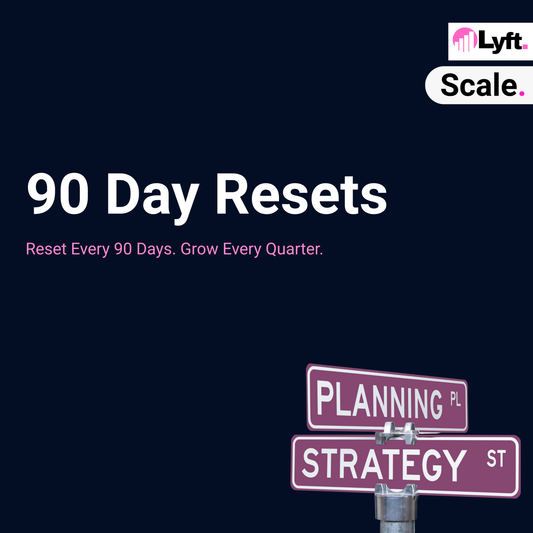 Lyft.

Scale.

90 Day Resets

Reset Every 90 Days. Grow Every Quarter.

PLANNING PL

STRATEGY ST